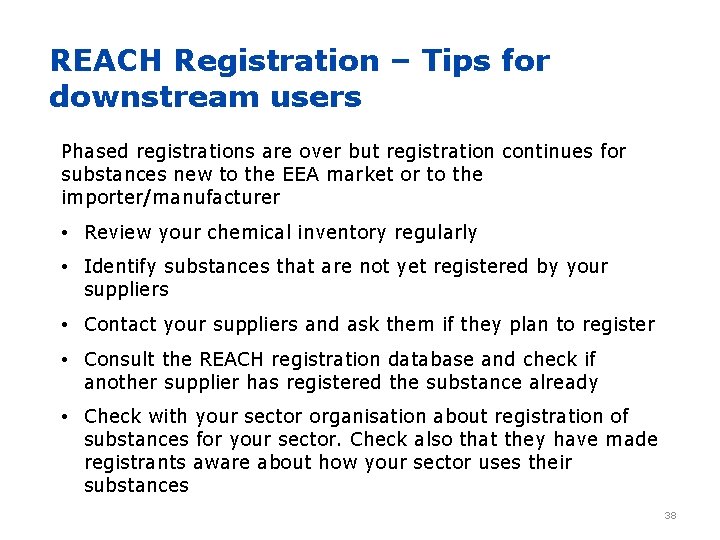 REACH Registration – Tips for downstream users

Phased registrations are over but registration continues for substances new to the EEA market or to the importer/manufacturer

• Review your chemical inventory regularly

• Identify substances that are not yet registered by your suppliers

• Contact your suppliers and ask them if they plan to register

• Consult the REACH registration database and check if another supplier has registered the substance already

• Check with your sector organisation about registration of substances for your sector. Check also that they have made registrants aware about how your sector uses their substances

38